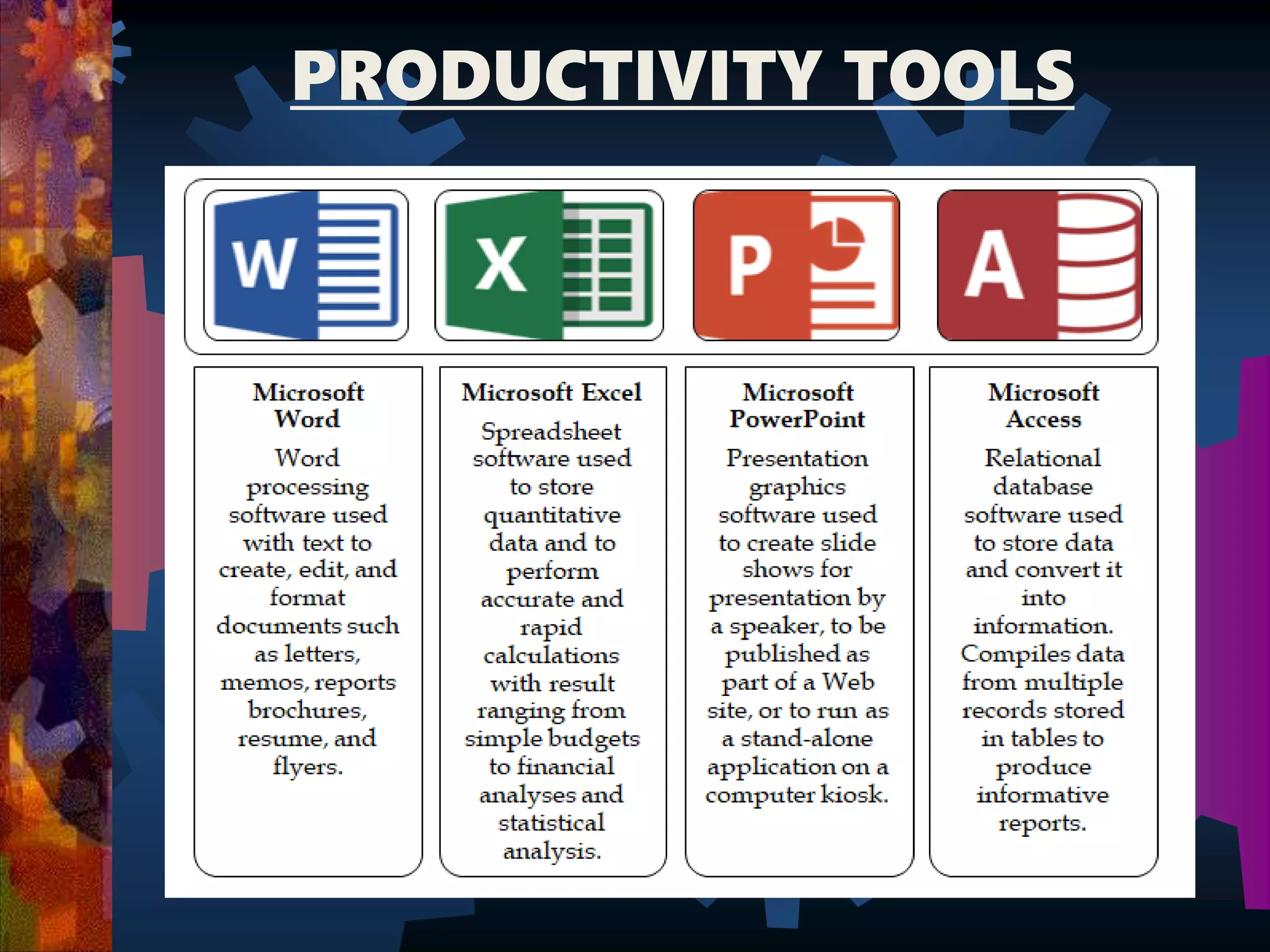 PRODUCTIVITY TOOLS

W

X

P

A

Microsoft Word

Word processing software used with text to create, edit, and format documents such as letters, memos, reports brochures, resume, and flyers.

Microsoft Excel

Spreadsheet software used to store quantitative data and to perform accurate and rapid calculations with result ranging from simple budgets to financial analyses and statistical analysis.

Microsoft PowerPoint

Presentation graphics software used to create slide shows for presentation by a speaker, to be published as part of a Web site, or to run as a stand-alone application on a computer kiosk.

Microsoft Access

Relational database software used to store data and convert it into information. Compiles data from multiple records stored in tables to produce informative reports.